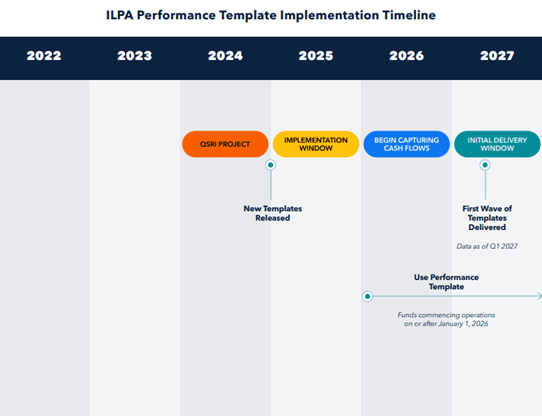 ILPA Performance Template Implementation Timeline

2022
2023
2024
2025
2026
2027

QSRI PROJECT
IMPLEMENTATION WINDOW
BEGIN CAPTURING CASH FLOWS
INITIAL DELIVERY WINDOW

New Templates Released

First Wave of Templates Delivered

Data as of Q1 2027

Use Performance Template

Funds commencing operations on or after January 1, 2026